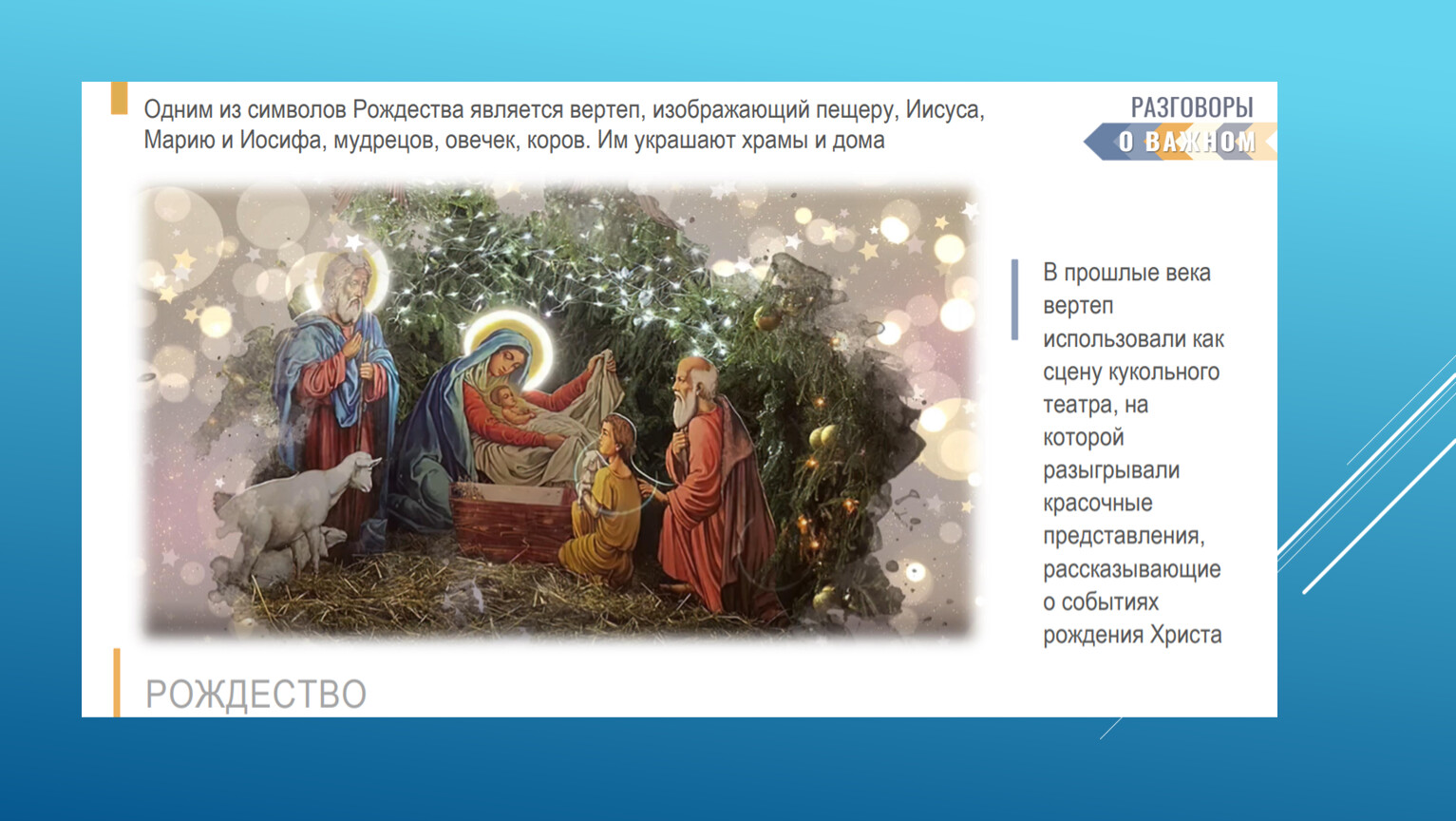 Одним из символов Рождества является вертеп, изображающий пещеру, Иисуса, Марию и Иосифа, мудрецов, овечек, коров. Им украшают храмы и дома

РАЗГОВОРЫ
О ВАЖНОМ

В прошлые века вертеп использовали как сцену кукольного театра, на которой разыгрывали красочные представления, рассказывающие о событиях рождения Христа

РОЖДЕСТВО